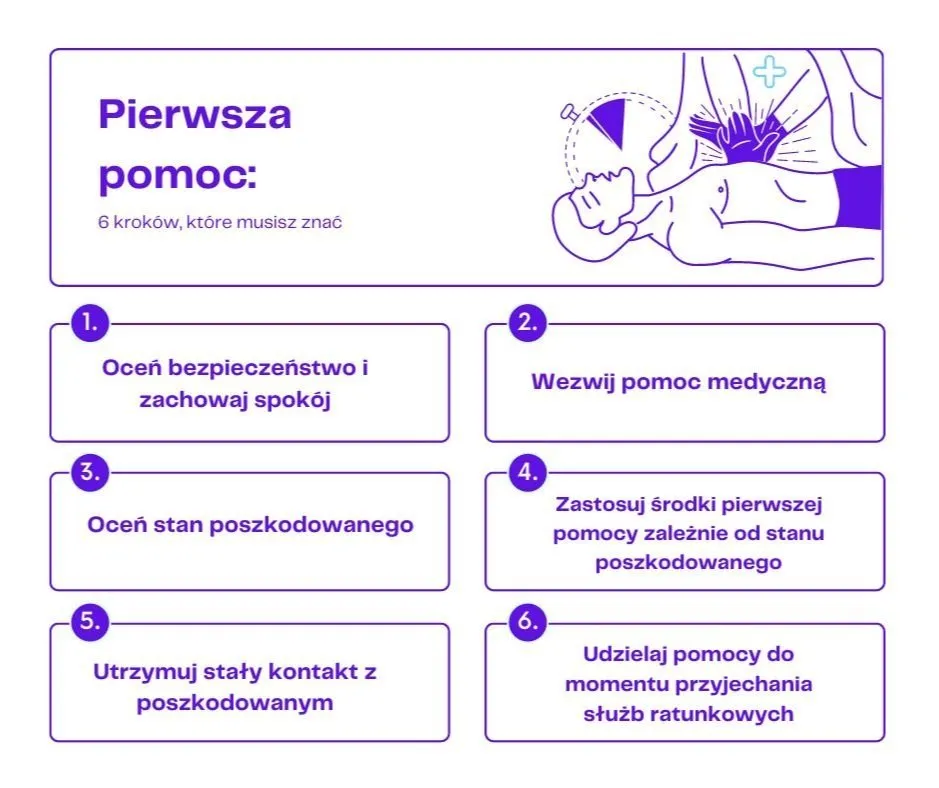 Pierwsza pomoc:

6 kroków, które musisz znać

1.

Oceń bezpieczeństwo i zachowaj spokój

2.

Wezwij pomoc medyczną

3.

Oceń stan poszkodowanego

4.

Zastosuj środki pierwszej pomocy zależnie od stanu poszkodowanego

5.

Utrzymuj stały kontakt z poszkodowanym

6.

Udzielaj pomocy do momentu przyjechania służb ratunkowych